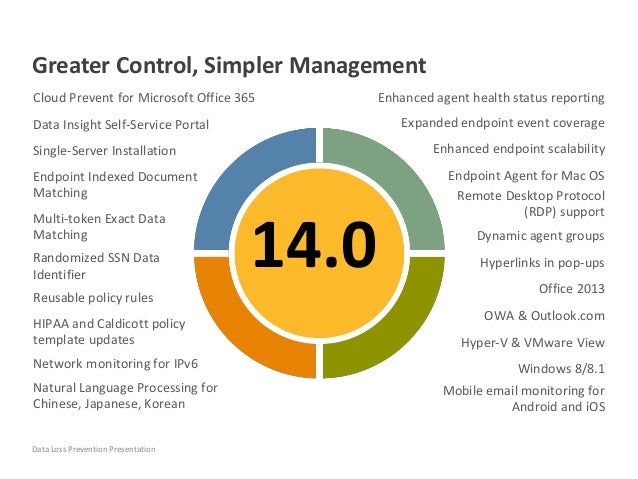 Greater Control, Simpler Management

Cloud Prevent for Microsoft Office 365

Data Insight Self-Service Portal

Single-Server Installation

Endpoint Indexed Document Matching

Multi-token Exact Data Matching

Randomized SSN Data Identifier

Reusable policy rules

HIPAA and Caldicott policy template updates

Network monitoring for IPv6

Natural Language Processing for Chinese, Japanese, Korean

14.0

Enhanced agent health status reporting

Expanded endpoint event coverage

Enhanced endpoint scalability

Endpoint Agent for Mac OS

Remote Desktop Protocol (RDP) support

Dynamic agent groups

Hyperlinks in pop-ups

Office 2013

OWA & Outlook.com

Hyper-V & VMware View

Windows 8/8.1

Mobile email monitoring for Android and iOS

Data Loss Prevention Presentation